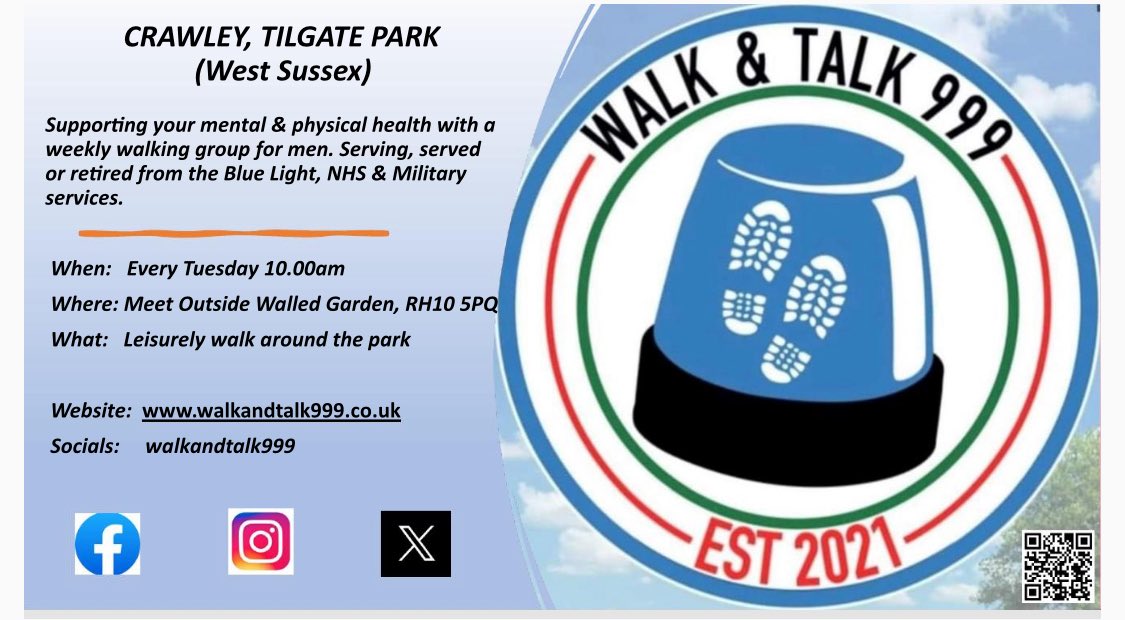 CRAWLEY, TILGATE PARK
(West Sussex)

Supporting your mental & physical health with a weekly walking group for men. Serving, served or retired from the Blue Light, NHS & Military services.

When: Every Tuesday 10.00am

Where: Meet Outside Walled Garden, RH10 5PQ

What: Leisurely walk around the park

Website: www.walkandtalk999.co.uk

Socials: walkandtalk999

WALK & TALK 999

EST 2021